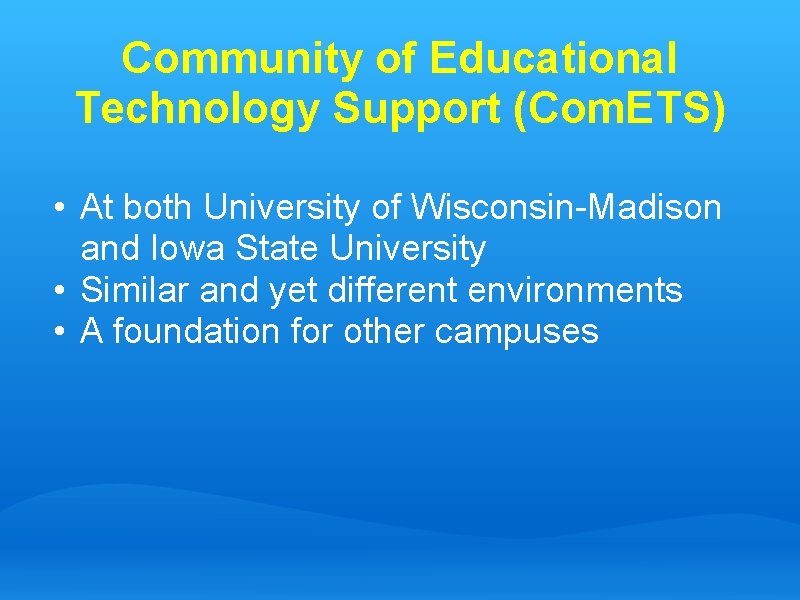 Community of Educational Technology Support (ComETS)

• At both University of Wisconsin-Madison and Iowa State University
• Similar and yet different environments
• A foundation for other campuses